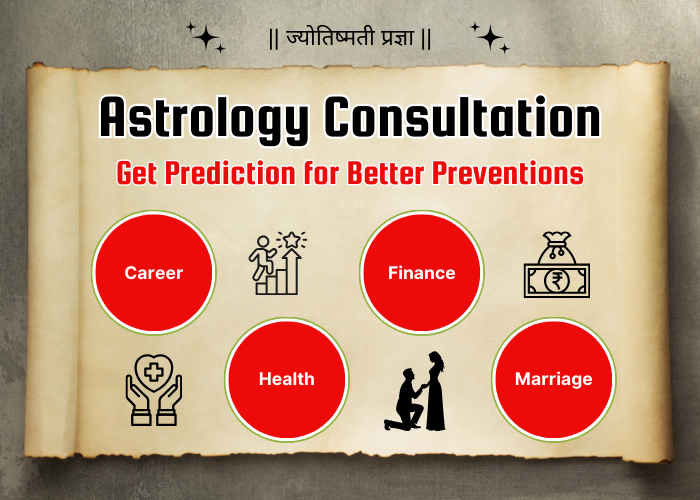 || ज्योतिष्मती प्रज्ञा ||

Astrology Consultation

Get Prediction for Better Preventions

Career

Finance

₹

Health

Marriage